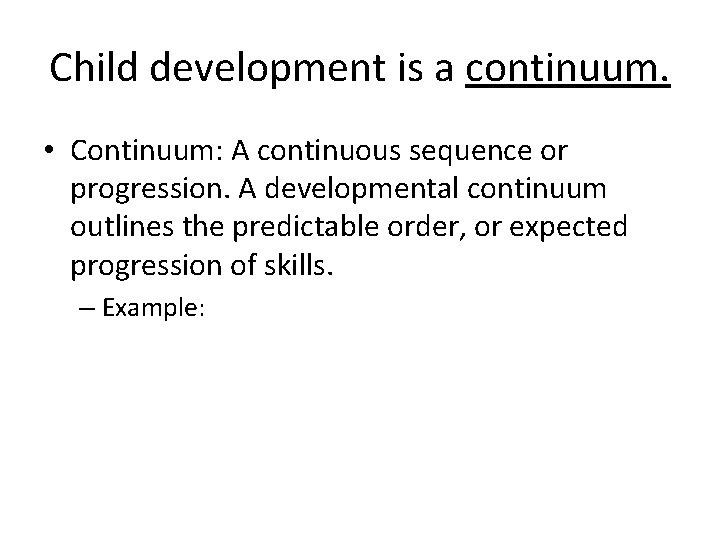 Child development is a continuum.

• Continuum: A continuous sequence or progression. A developmental continuum outlines the predictable order, or expected progression of skills.

– Example: